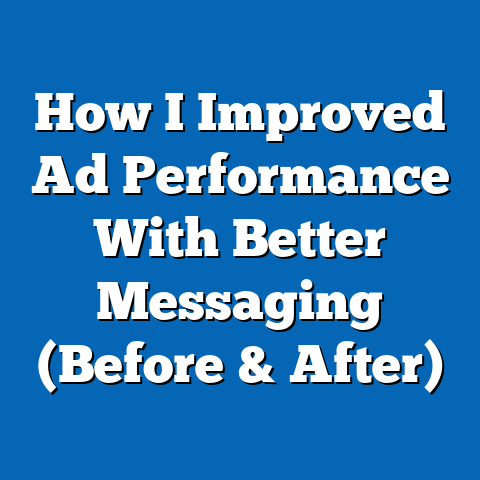 How I Improved Ad Performance With Better Messaging (Before & After)